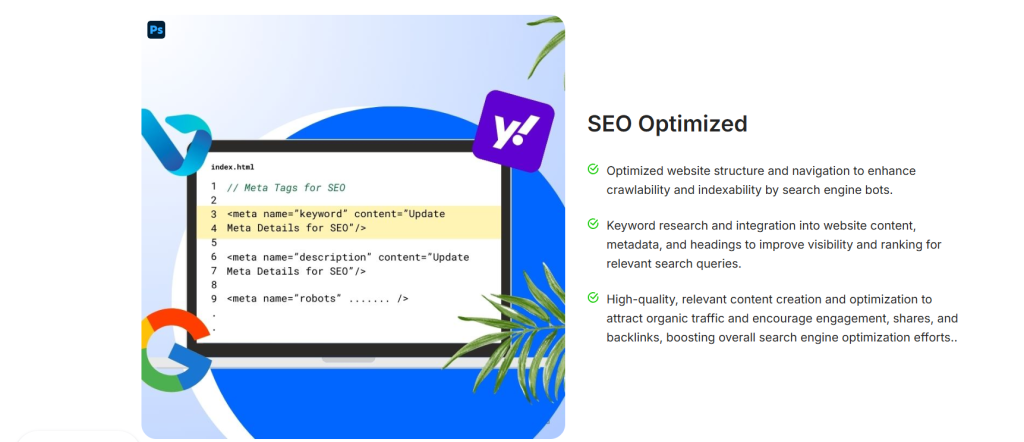 Ps

y!

index.html

1 // Meta Tags for SEO
2
3 <meta name="keyword" content="Update
4 Meta Details for SEO"/>
5
6 <meta name="description" content="Update
7 Meta Details for SEO"/>
8
9 <meta name="robots" ....... />
.
.

SEO Optimized

Optimized website structure and navigation to enhance crawlability and indexability by search engine bots.

Keyword research and integration into website content, metadata, and headings to improve visibility and ranking for relevant search queries.

High-quality, relevant content creation and optimization to attract organic traffic and encourage engagement, shares, and backlinks, boosting overall search engine optimization efforts..